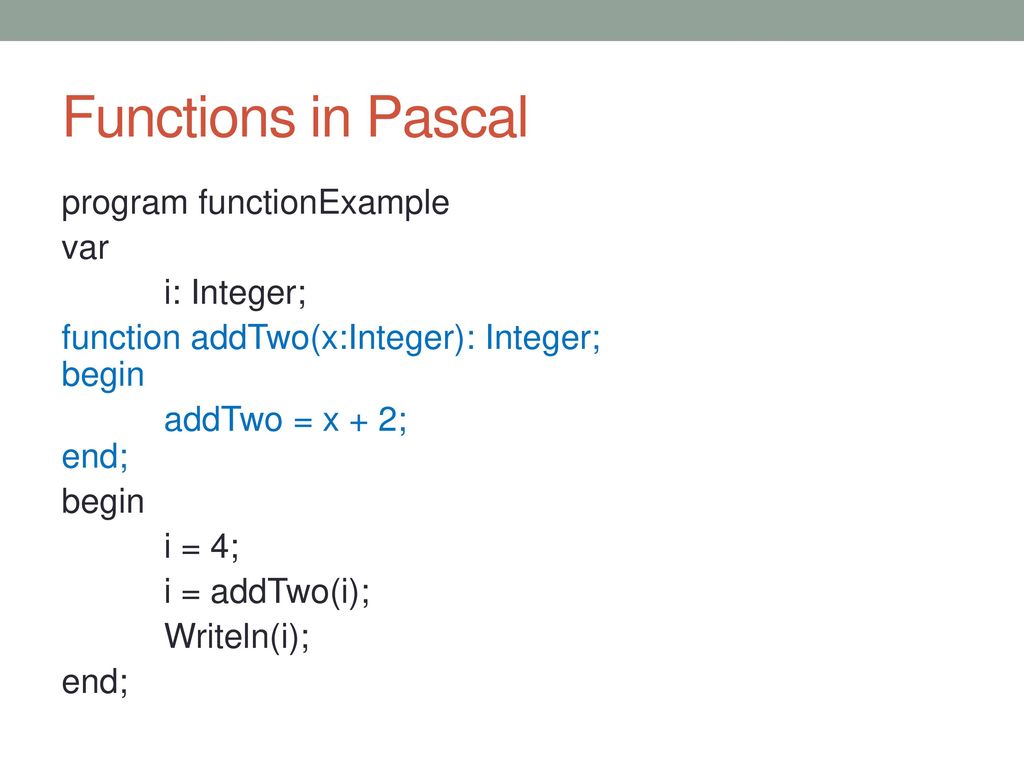 Functions in Pascal

program functionExample
var
i: Integer;
function addTwo(x:Integer): Integer;
begin
addTwo = x + 2;
end;
begin
i = 4;
i = addTwo(i);
Writeln(i);
end;